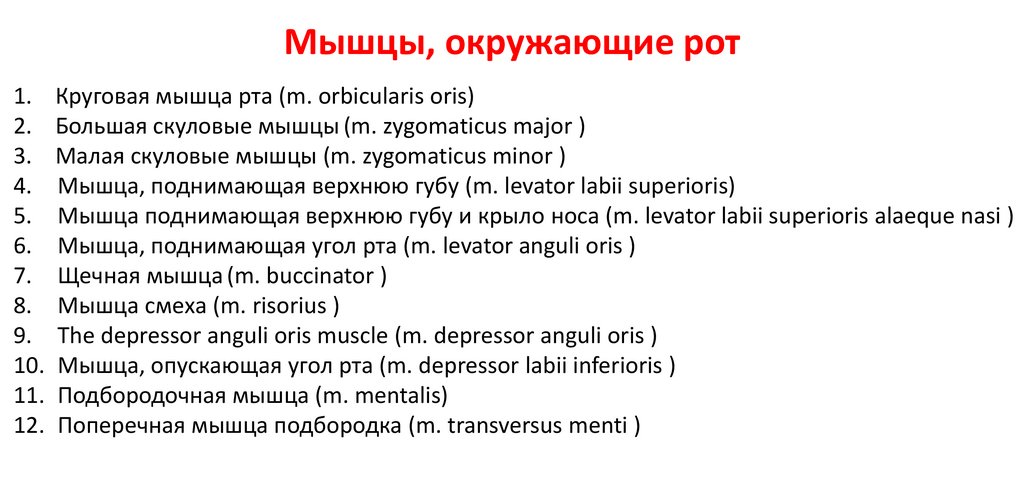 Мышцы, окружающие рот

1. Круговая мышца рта (m. orbicularis oris)
2. Большая скуловые мышцы (m. zygomaticus major )
3. Малая скуловые мышцы (m. zygomaticus minor )
4. Мышца, поднимающая верхнюю губу (m. levator labii superioris)
5. Мышца поднимающая верхнюю губу и крыло носа (m. levator labii superioris alaeque nasi )
6. Мышца, поднимающая угол рта (m. levator anguli oris )
7. Щечная мышца (m. buccinator )
8. Мышца смеха (m. risorius )
9. The depressor anguli oris muscle (m. depressor anguli oris )
10. Мышца, опускающая угол рта (m. depressor labii inferioris )
11. Подбородочная мышца (m. mentalis)
12. Поперечная мышца подбородка (m. transversus menti )